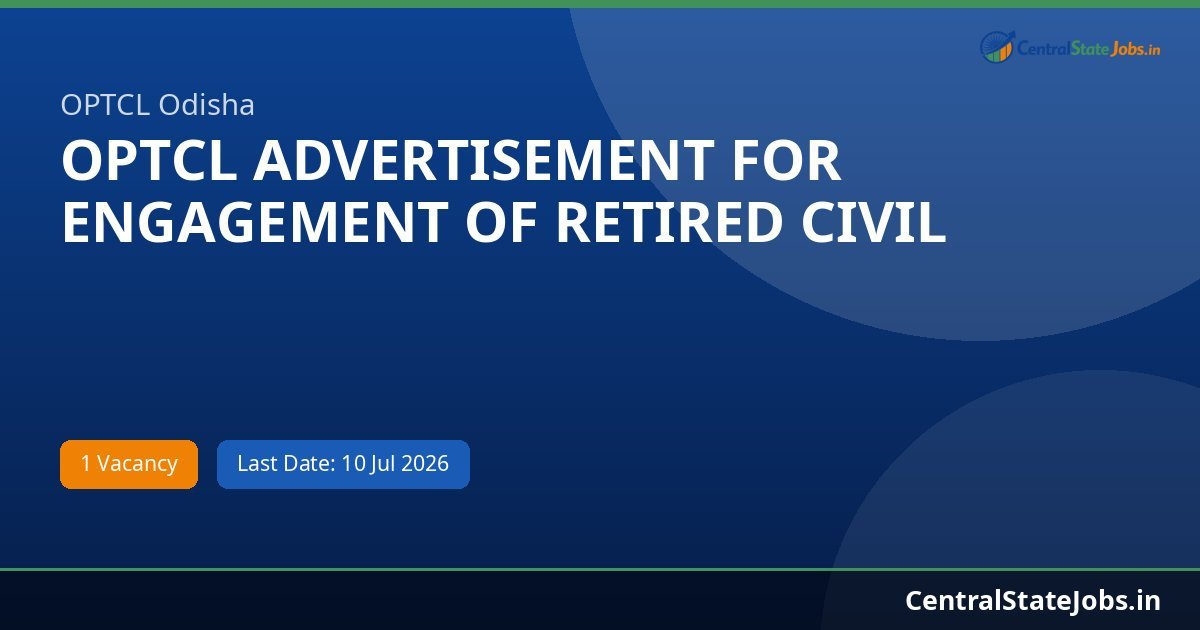 CentralStateJobs.in

OPTCL Odisha

OPTCL ADVERTISEMENT FOR ENGAGEMENT OF RETIRED CIVIL

1 Vacancy

Last Date: 10 Jul 2026

CentralStateJobs.in